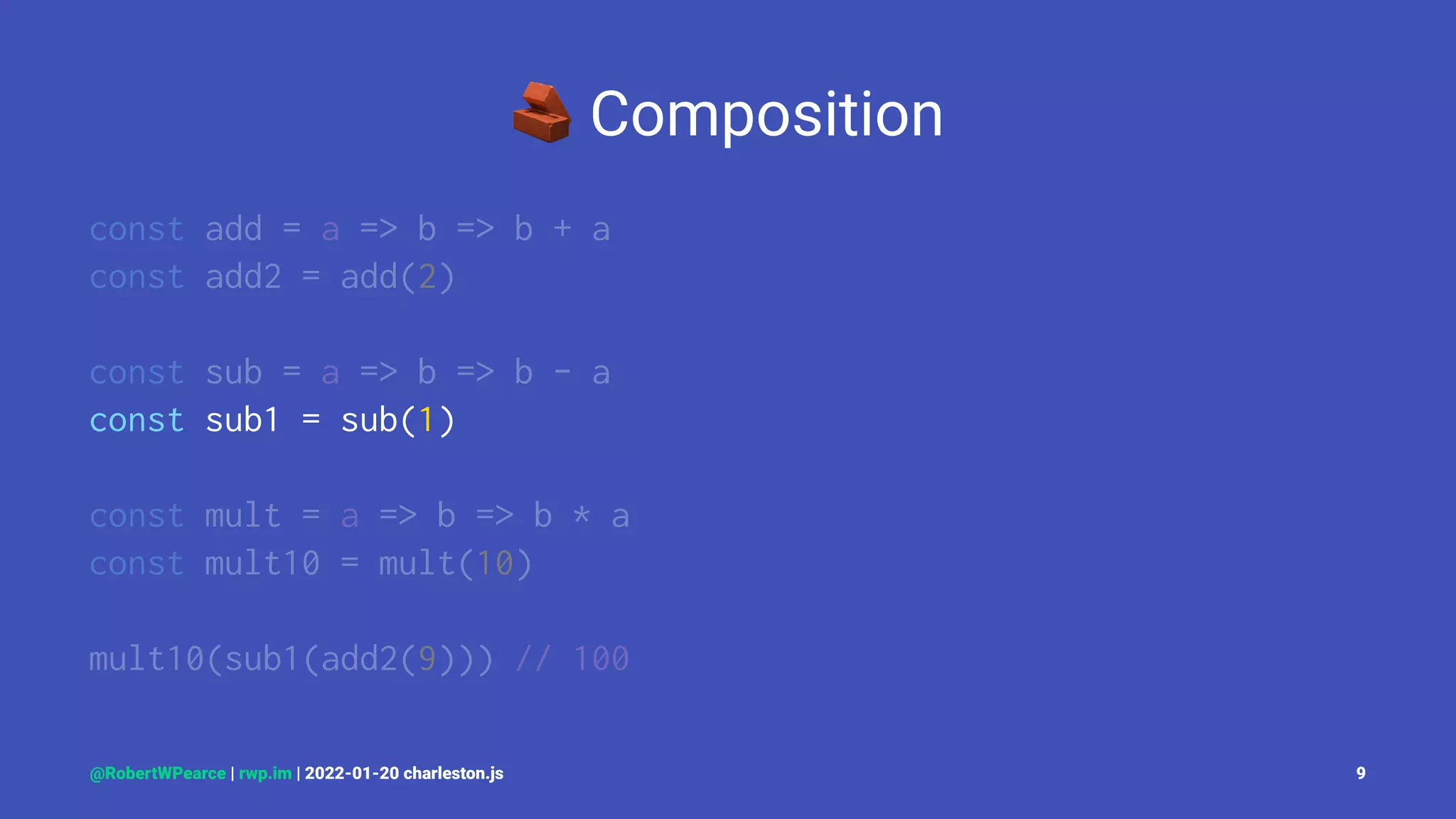 Composition

const add = a => b => b + a
const add2 = add(2)

const sub = a => b => b - a
const sub1 = sub(1)

const mult = a => b => b * a
const mult10 = mult(10)

mult10(sub1(add2(9))) // 100

@RobertWPearce | rwp.im | 2022-01-20 charleston.js

9